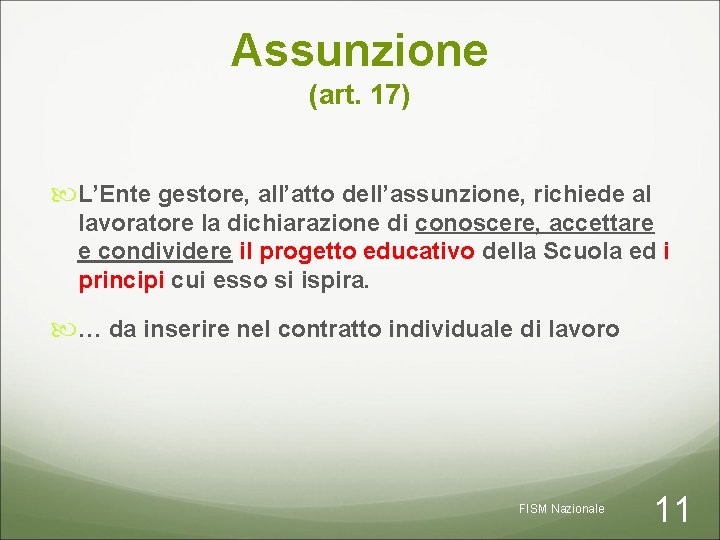 Assunzione
(art. 17)

L’Ente gestore, all’atto dell’assunzione, richiede al lavoratore la dichiarazione di conoscere, accettare e condividere il progetto educativo della Scuola ed i principi cui esso si ispira.

… da inserire nel contratto individuale di lavoro

FISM Nazionale

11